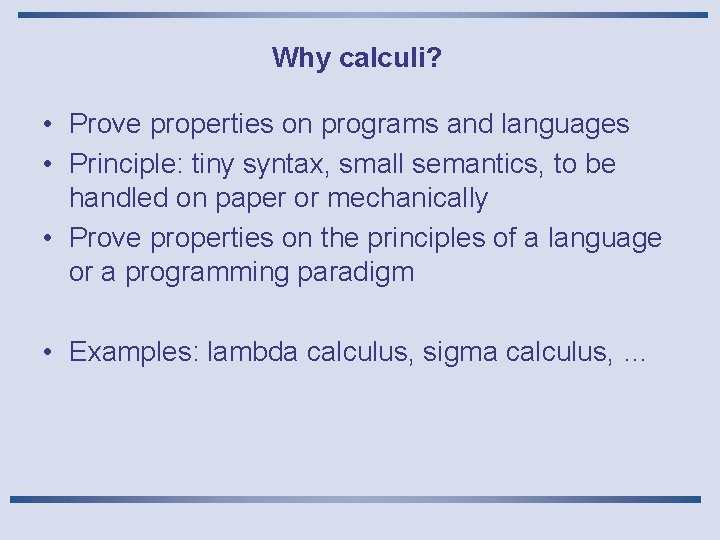 Why calculi?

• Prove properties on programs and languages
• Principle: tiny syntax, small semantics, to be handled on paper or mechanically
• Prove properties on the principles of a language or a programming paradigm

• Examples: lambda calculus, sigma calculus, ...